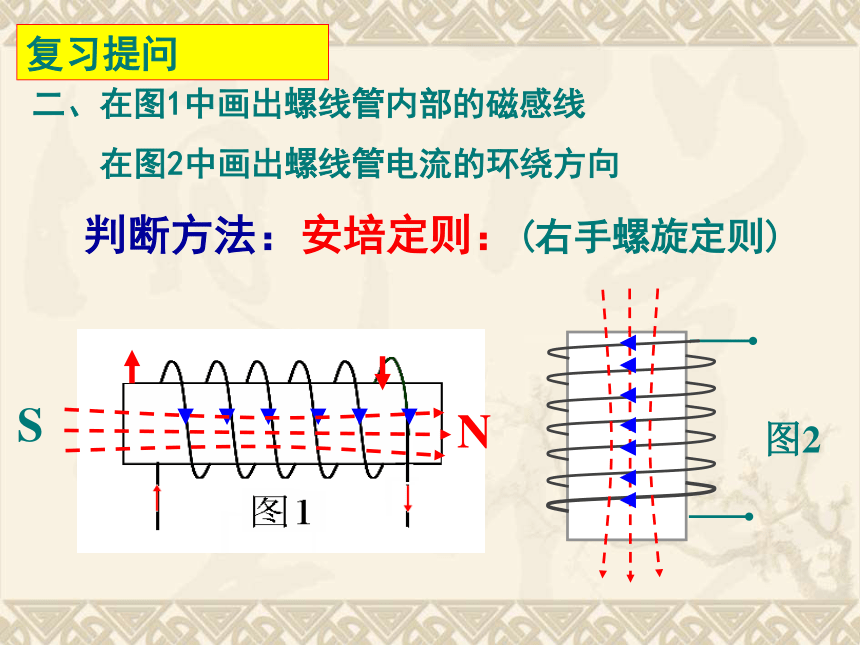 复习提问

二、在图1中画出螺线管内部的磁感线

在图2中画出螺线管电流的环绕方向

判断方法：安培定则：（右手螺旋定则）

S

N

图1

图2